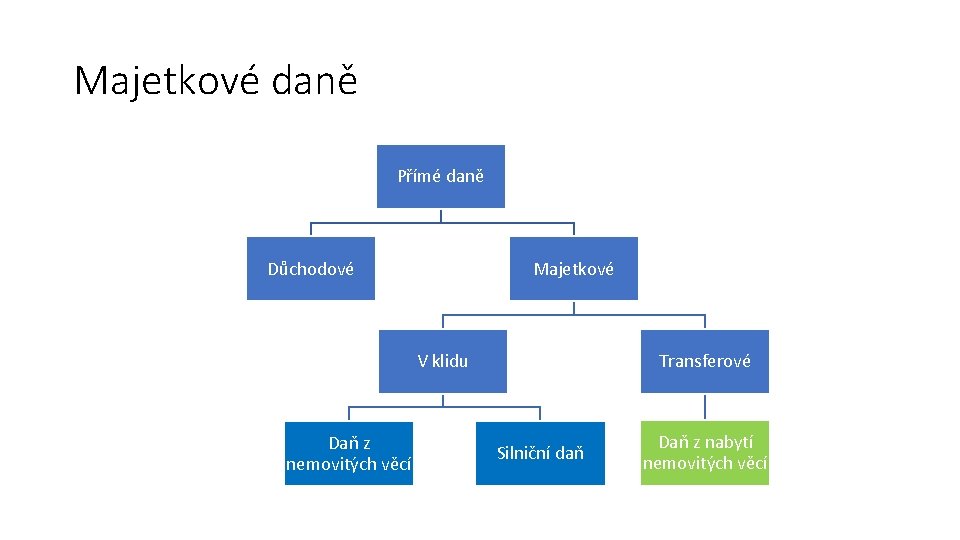 Majetkové daně

Přímé daně

Důchodové

Majetkové

V klidu

Transferové

Daň z nemovitých věcí

Silniční daň

Daň z nabytí nemovitých věcí